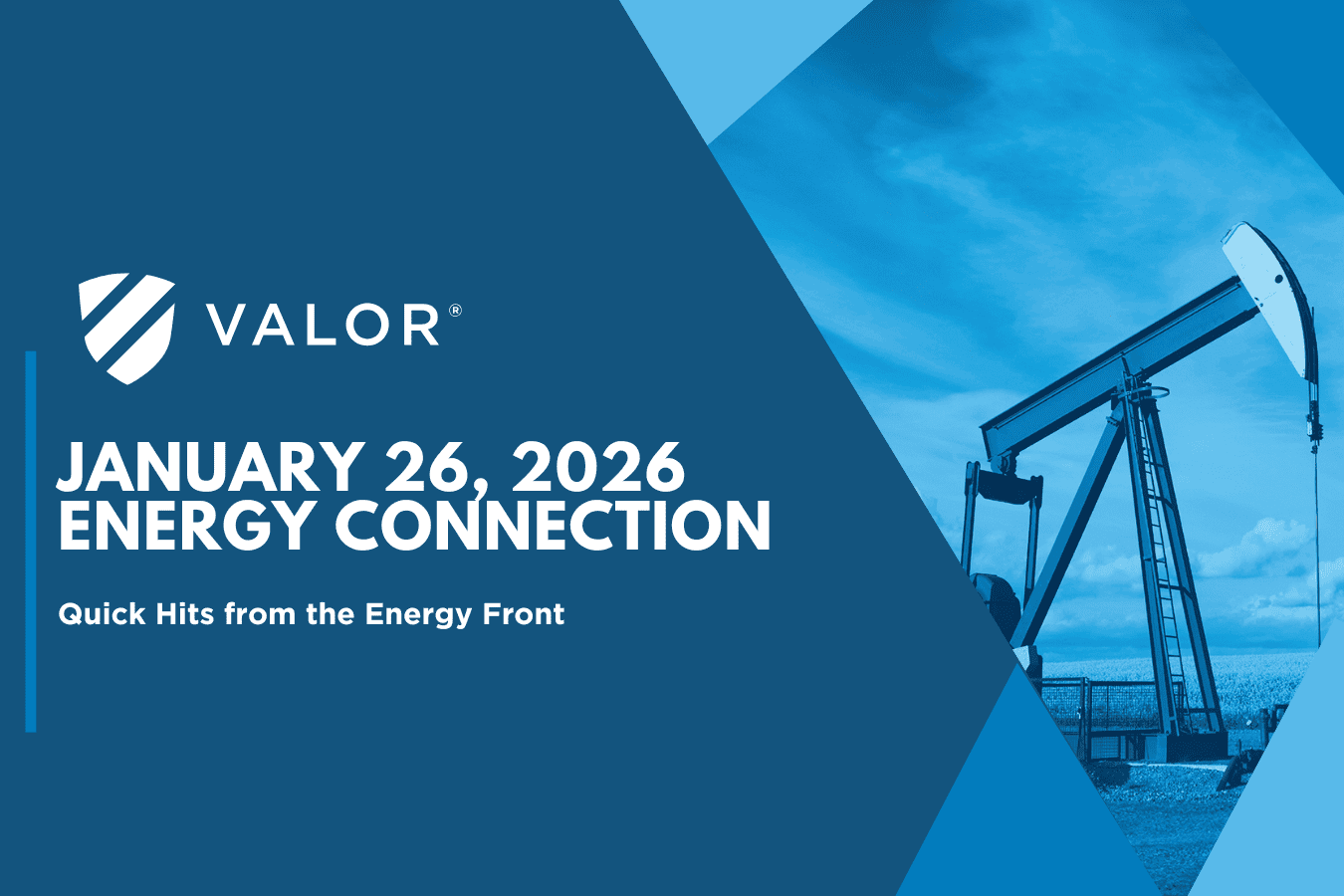 VALOR®

JANUARY 26, 2026
ENERGY CONNECTION

Quick Hits from the Energy Front